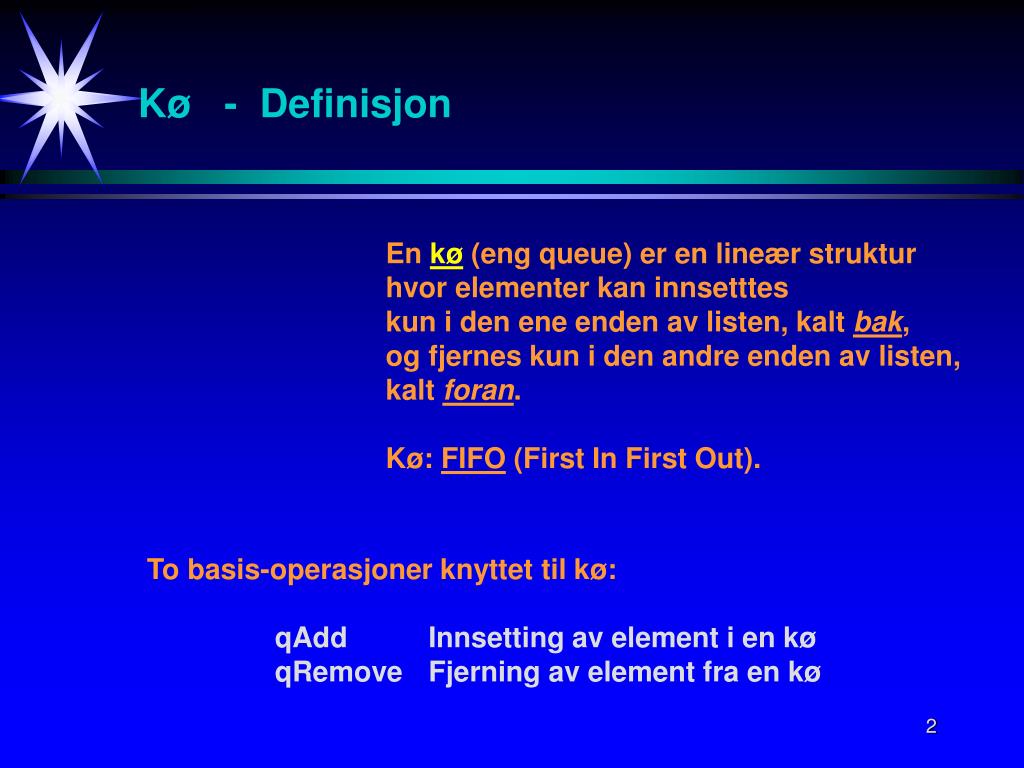 Kø - Definisjon

En kø (eng queue) er en lineær struktur hvor elementer kan innsetttes kun i den ene enden av listen, kalt bak, og fjernes kun i den andre enden av listen, kalt foran.

Kø: FIFO (First In First Out).

To basis-operasjoner knyttet til kø:

qAdd Innsetting av element i en kø
qRemove Fjerning av element fra en kø

2